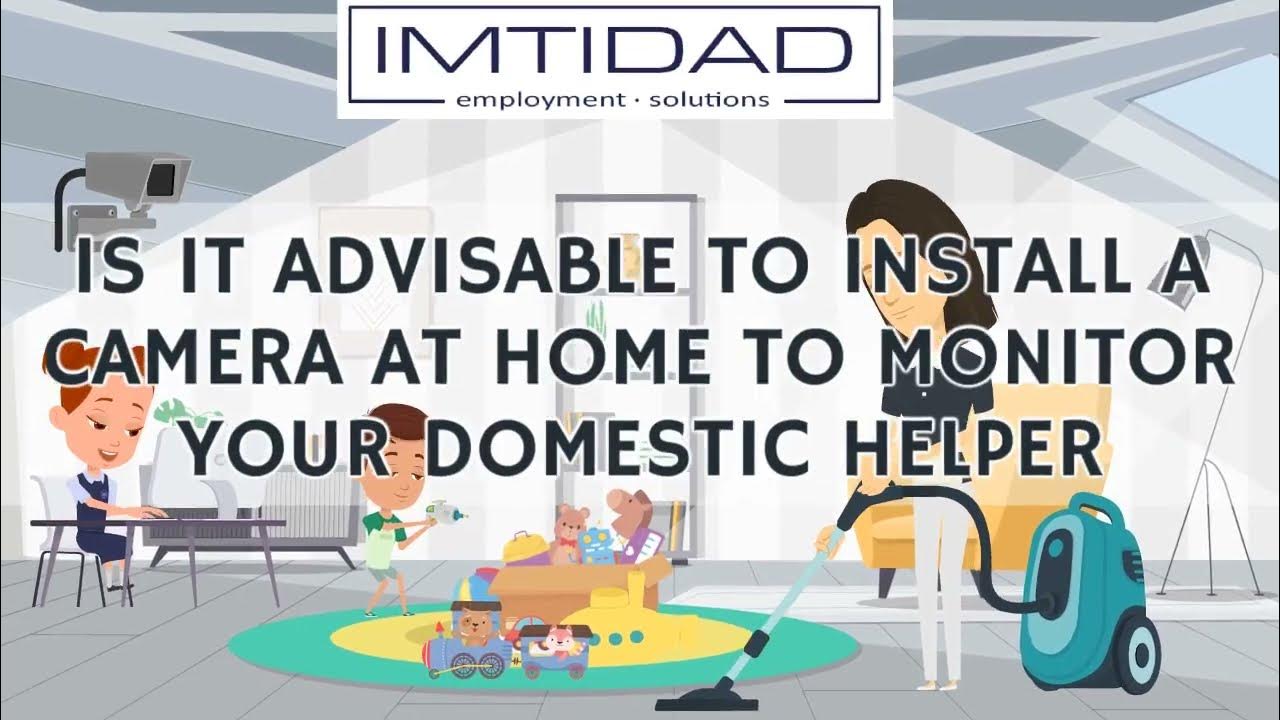 IMTIDAD
employment · solutions

IS IT ADVISABLE TO INSTALL A CAMERA AT HOME TO MONITOR YOUR DOMESTIC HELPER